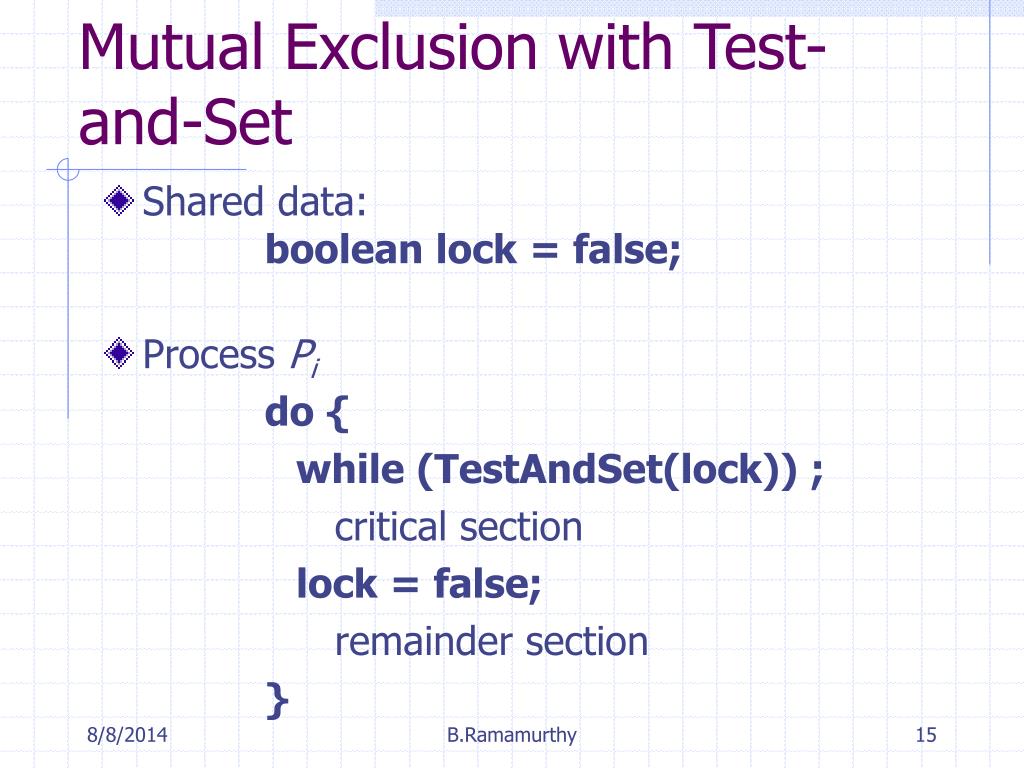 Mutual Exclusion with Test-and-Set

Shared data:
boolean lock = false;

Process $P_i$
do {
while (TestAndSet(lock)) ;
critical section
lock = false;
remainder section
}

8/8/2014
B.Ramamurthy
15